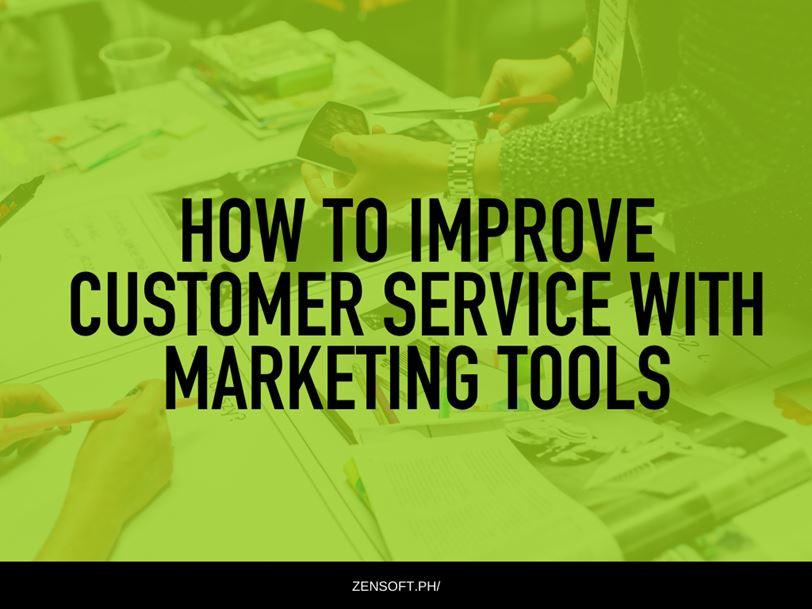 HOW TO IMPROVE CUSTOMER SERVICE WITH MARKETING TOOLS

ZENSOFT.PH/